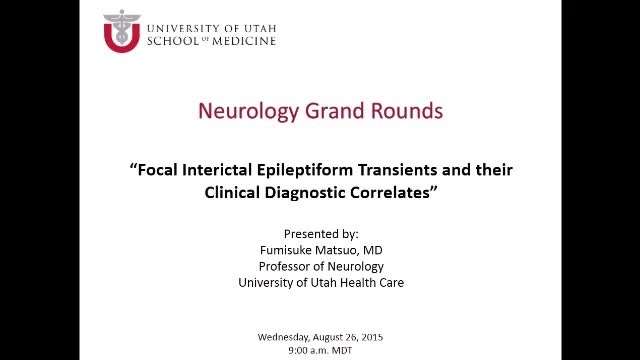 UNIVERSITY OF UTAH
SCHOOL OF MEDICINE

Neurology Grand Rounds

"Focal Interictal Epileptiform Transients and their Clinical Diagnostic Correlates"

Presented by:
Fumisuke Matsuo, MD
Professor of Neurology
University of Utah Health Care

Wednesday, August 26, 2015
9:00 a.m. MDT